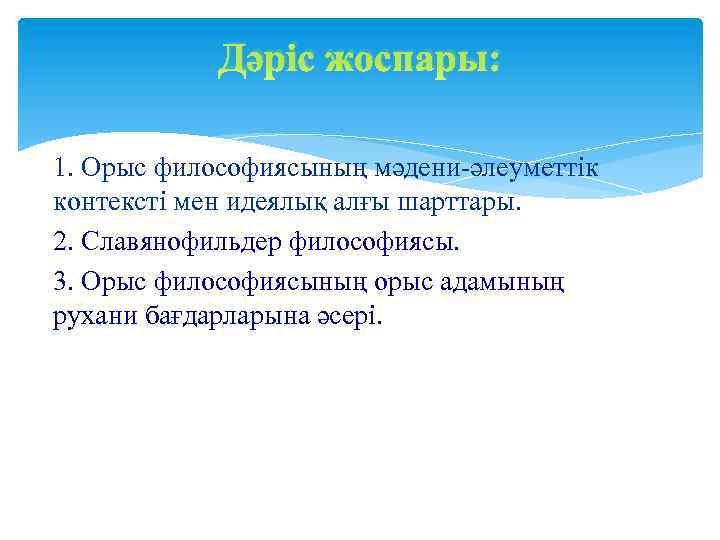 Дәріс жоспары:

1. Орыс философиясының мәдени-әлеуметтік контексті мен идеялық алғы шарттары.

2. Славянофильдер философиясы.

3. Орыс философиясының орыс адамының рухани бағдарларына әсері.